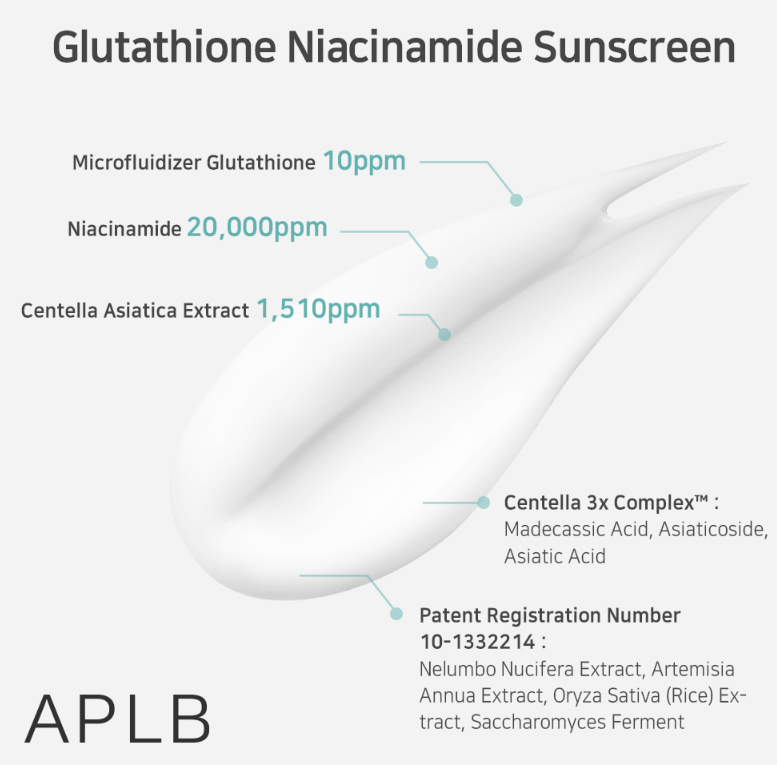 Glutathione Niacinamide Sunscreen

Microfluidizer Glutathione 10ppm

Niacinamide 20,000ppm

Centella Asiatica Extract 1,510ppm

Centella 3x Complex™ :
Madecassic Acid, Asiaticoside, Asiatic Acid

Patent Registration Number 10-1332214 :
Nelumbo Nucifera Extract, Artemisia Annua Extract, Oryza Sativa (Rice) Extract, Saccharomyces Ferment

APLB